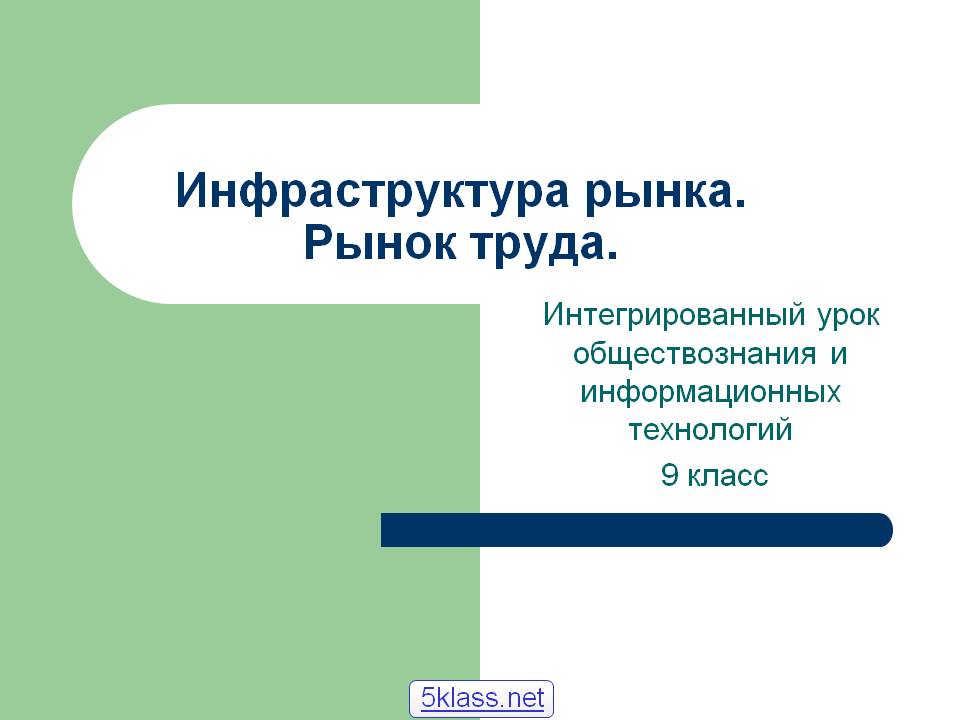 Инфраструктура рынка.
Рынок труда.

Интегрированный урок обществознания и информационных технологий

9 класс

5klass.net